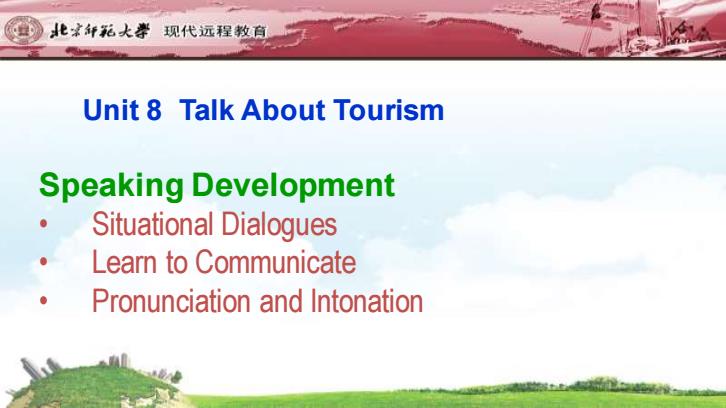 北京师范大学 现代远程教育

Unit 8 Talk About Tourism

Speaking Development
• Situational Dialogues
• Learn to Communicate
• Pronunciation and Intonation